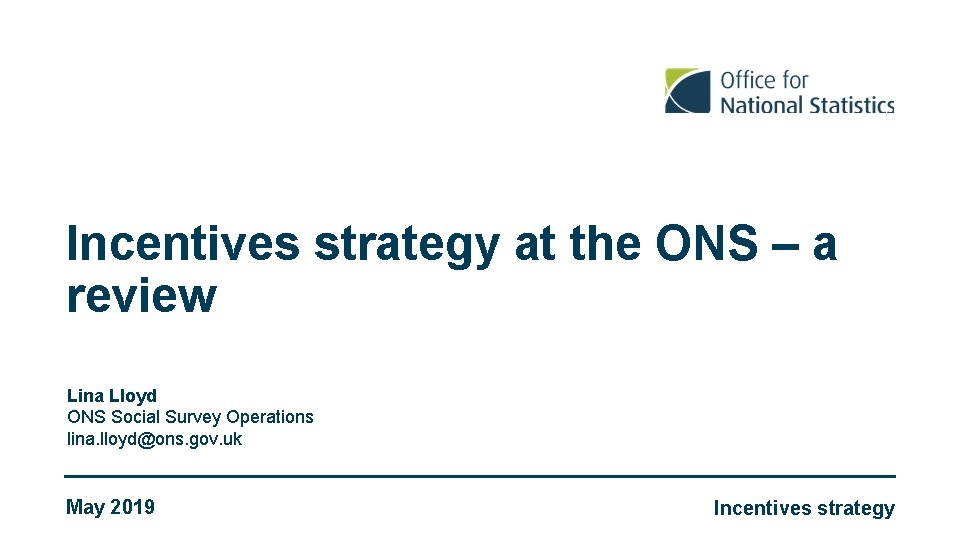 Office for National Statistics

Incentives strategy at the ONS – a review

Lina Lloyd
ONS Social Survey Operations
lina.lloyd@ons.gov.uk

May 2019

Incentives strategy